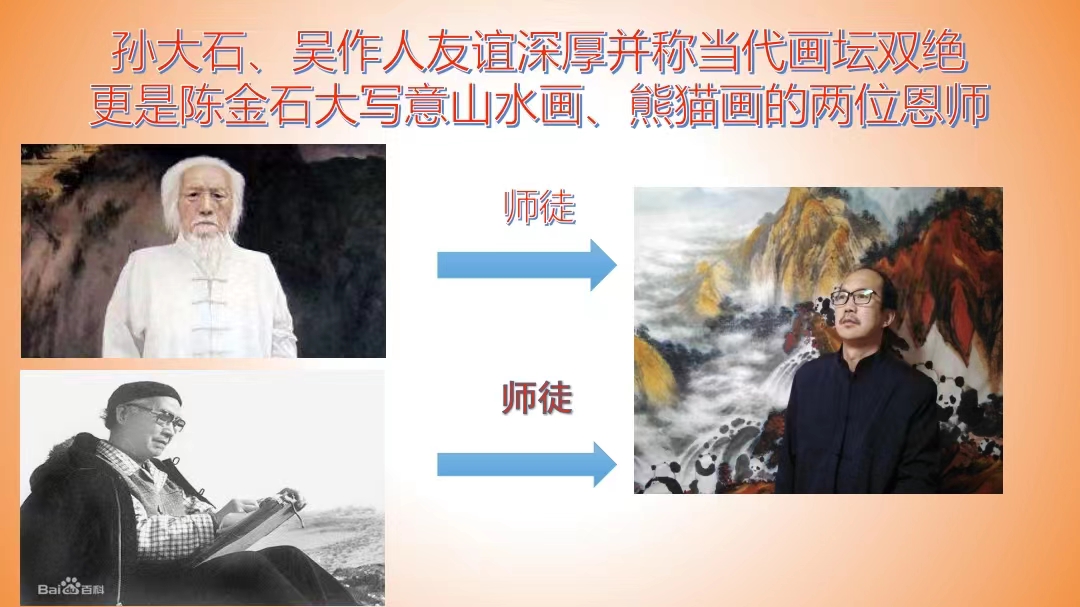 孙大石、吴作人友谊深厚并称当代画坛双绝
更是陈金石大写意山水画、熊猫画的两位恩师

师徒

师徒

Bai百科